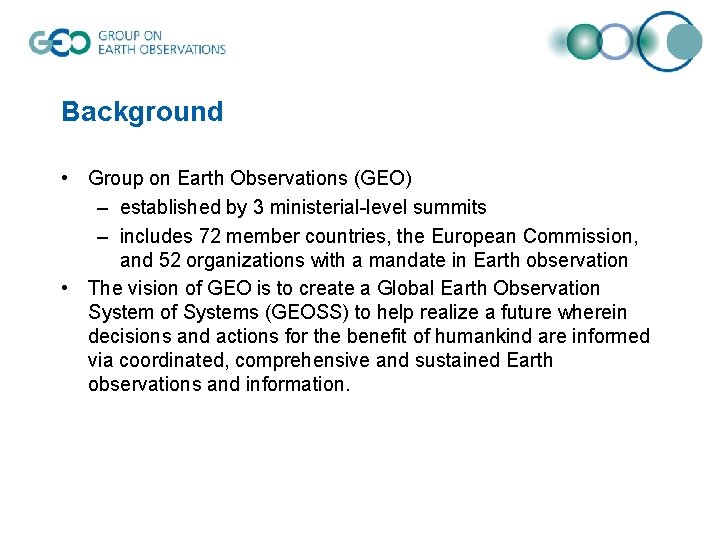 GEO GROUP ON EARTH OBSERVATIONS

Background

• Group on Earth Observations (GEO)
– established by 3 ministerial-level summits
– includes 72 member countries, the European Commission, and 52 organizations with a mandate in Earth observation
• The vision of GEO is to create a Global Earth Observation System of Systems (GEOSS) to help realize a future wherein decisions and actions for the benefit of humankind are informed via coordinated, comprehensive and sustained Earth observations and information.